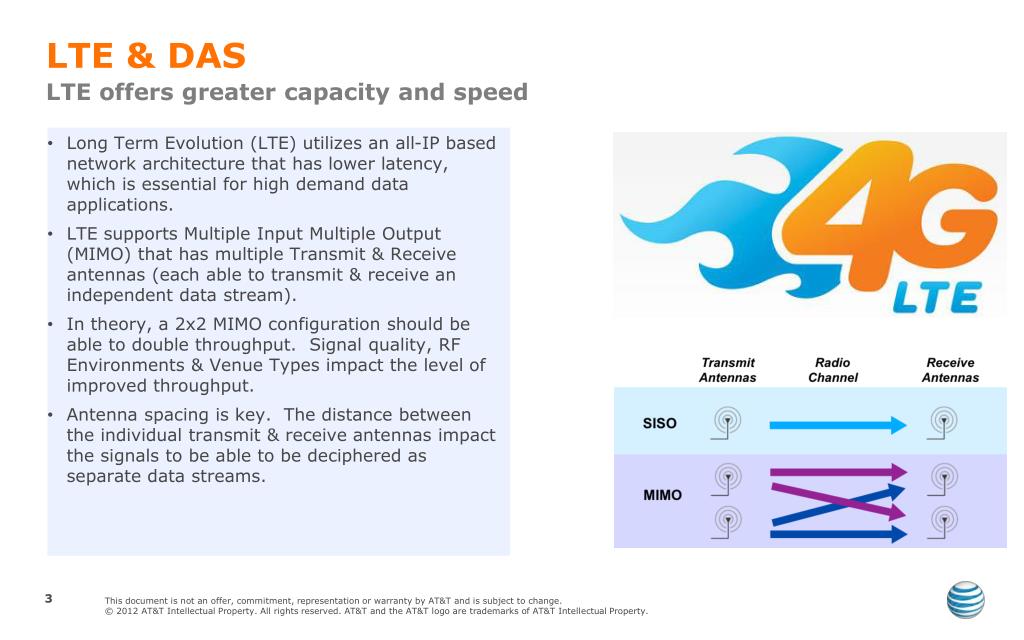 LTE & DAS

LTE offers greater capacity and speed

• Long Term Evolution (LTE) utilizes an all-IP based network architecture that has lower latency, which is essential for high demand data applications.

• LTE supports Multiple Input Multiple Output (MIMO) that has multiple Transmit & Receive antennas (each able to transmit & receive an independent data stream).

• In theory, a 2x2 MIMO configuration should be able to double throughput. Signal quality, RF Environments & Venue Types impact the level of improved throughput.

• Antenna spacing is key. The distance between the individual transmit & receive antennas impact the signals to be able to be deciphered as separate data streams.

4G LTE

Transmit Antennas
Radio Channel
Receive Antennas
SISO
MIMO

3

This document is not an offer, commitment, representation or warranty by AT&T and is subject to change.
© 2012 AT&T Intellectual Property. All rights reserved. AT&T and the AT&T logo are trademarks of AT&T Intellectual Property.